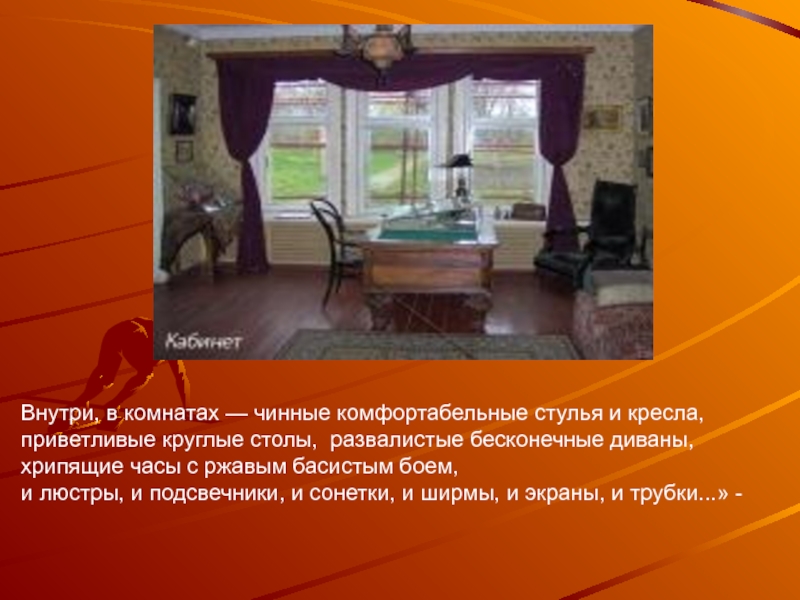 Кабинет

Внутри, в комнатах — чинные комфортабельные стулья и кресла, приветливые круглые столы, развалистые бесконечные диваны, хрипящие часы с ржавым басистым боем,
и люстры, и подсвечники, и сонетки, и ширмы, и экраны, и трубки...» -